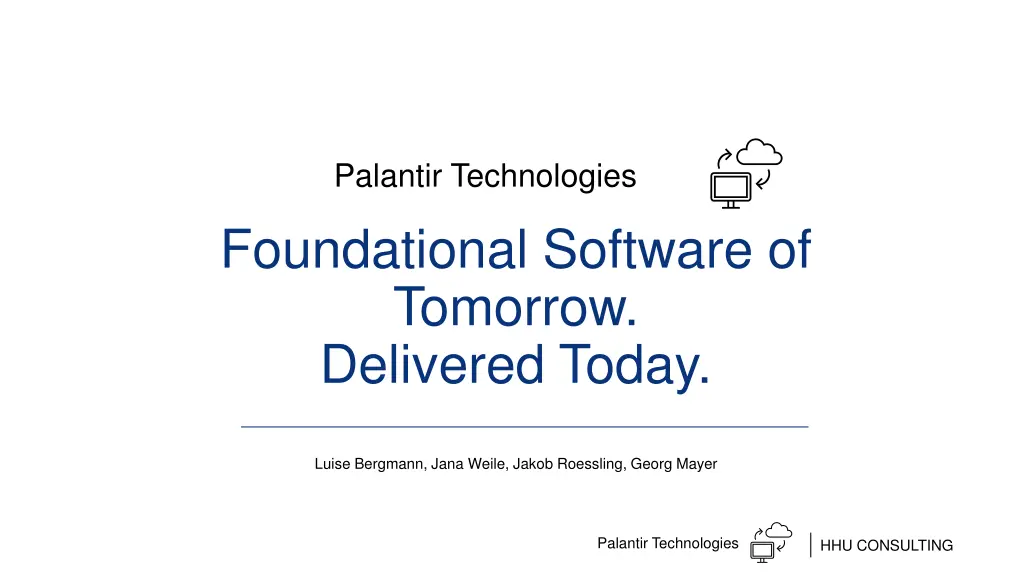 Palantir Technologies

Foundational Software of Tomorrow. Delivered Today.

Luise Bergmann, Jana Weile, Jakob Roessling, Georg Mayer

Palantir Technologies

HHU CONSULTING